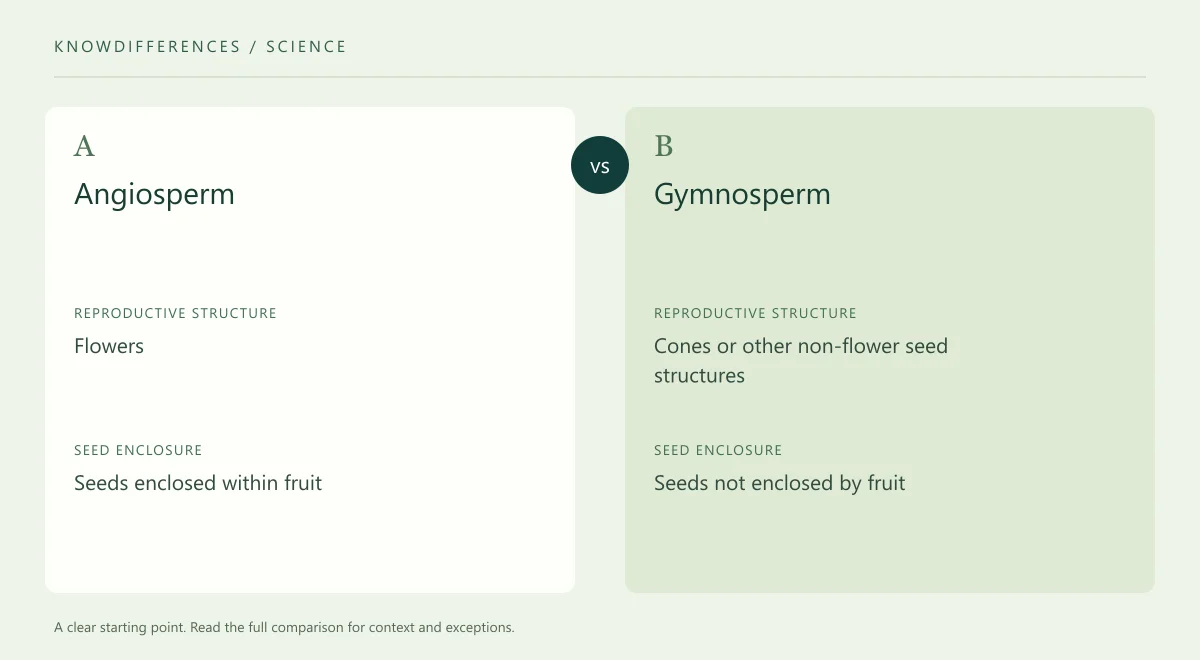 KNOWDIFFERENCES / SCIENCE

A
Angiosperm

REPRODUCTIVE STRUCTURE
Flowers

SEED ENCLOSURE
Seeds enclosed within fruit

VS

B
Gymnosperm

REPRODUCTIVE STRUCTURE
Cones or other non-flower seed structures

SEED ENCLOSURE
Seeds not enclosed by fruit

A clear starting point. Read the full comparison for context and exceptions.